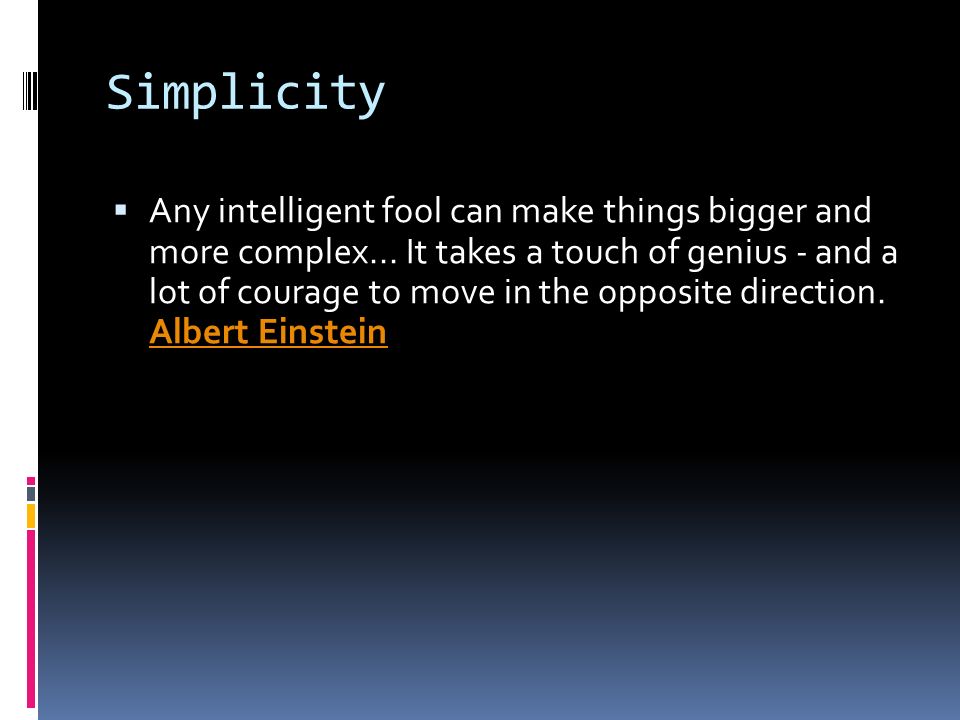 Simplicity

▪ Any intelligent fool can make things bigger and more complex… It takes a touch of genius - and a lot of courage to move in the opposite direction. Albert Einstein